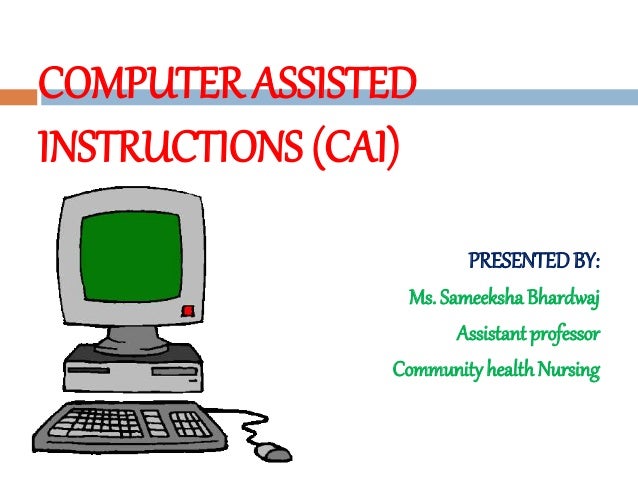 COMPUTER ASSISTED INSTRUCTIONS (CAI)

PRESENTED BY:
Ms. Sameeksha Bhardwaj
Assistant professor
Community health Nursing